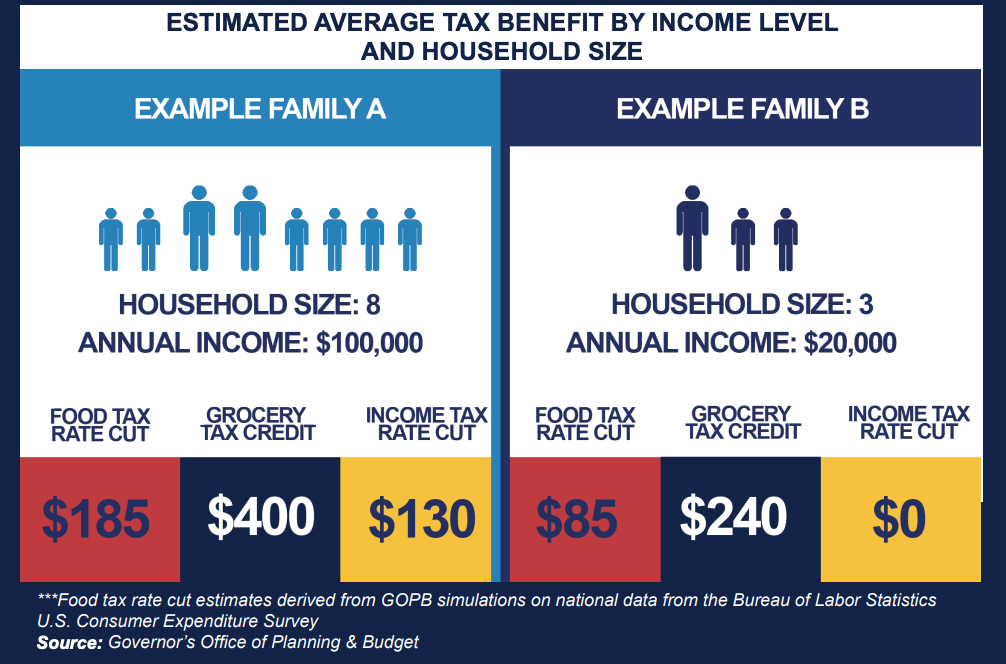 ESTIMATED AVERAGE TAX BENEFIT BY INCOME LEVEL AND HOUSEHOLD SIZE

EXAMPLE FAMILY A

HOUSEHOLD SIZE: 8
ANNUAL INCOME: $100,000

| FOOD TAX RATE CUT | GROCERY TAX CREDIT | INCOME TAX RATE CUT |
|---|---|---|
| $185 | $400 | $130 |

EXAMPLE FAMILY B

HOUSEHOLD SIZE: 3
ANNUAL INCOME: $20,000

| FOOD TAX RATE CUT | GROCERY TAX CREDIT | INCOME TAX RATE CUT |
|---|---|---|
| $85 | $240 | $0 |

***Food tax rate cut estimates derived from GOPB simulations on national data from the Bureau of Labor Statistics U.S. Consumer Expenditure Survey
Source: Governor's Office of Planning & Budget